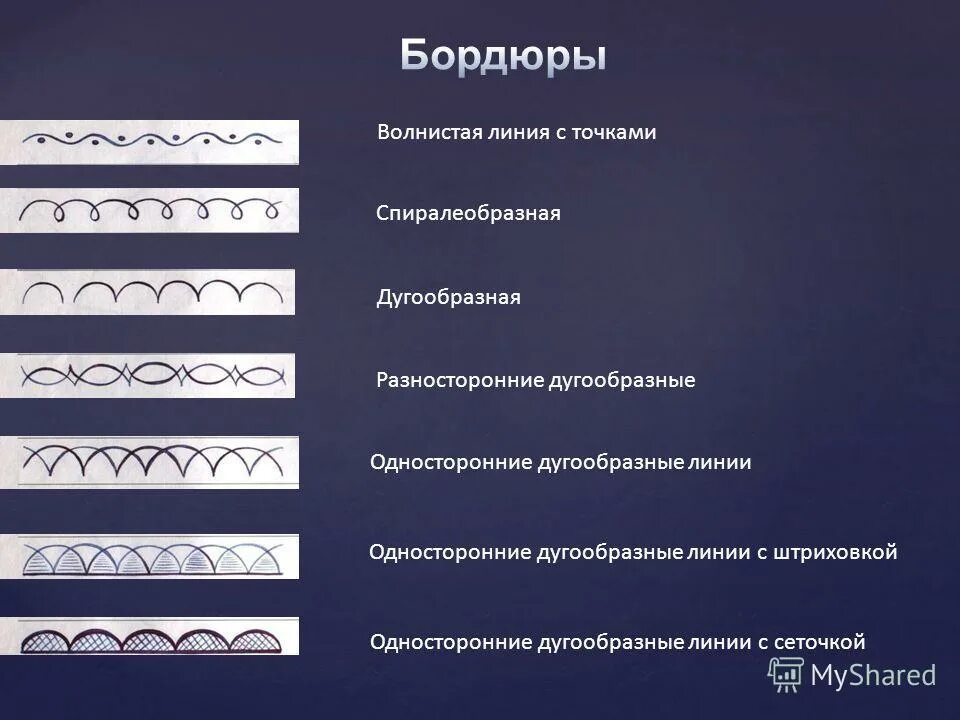 Бордюры

Волнистая линия с точками

Спиралеобразная

Дугообразная

Разносторонние дугообразные

Односторонние дугообразные линии

Односторонние дугообразные линии с штриховкой

Односторонние дугообразные линии с сеточкой

MyShared